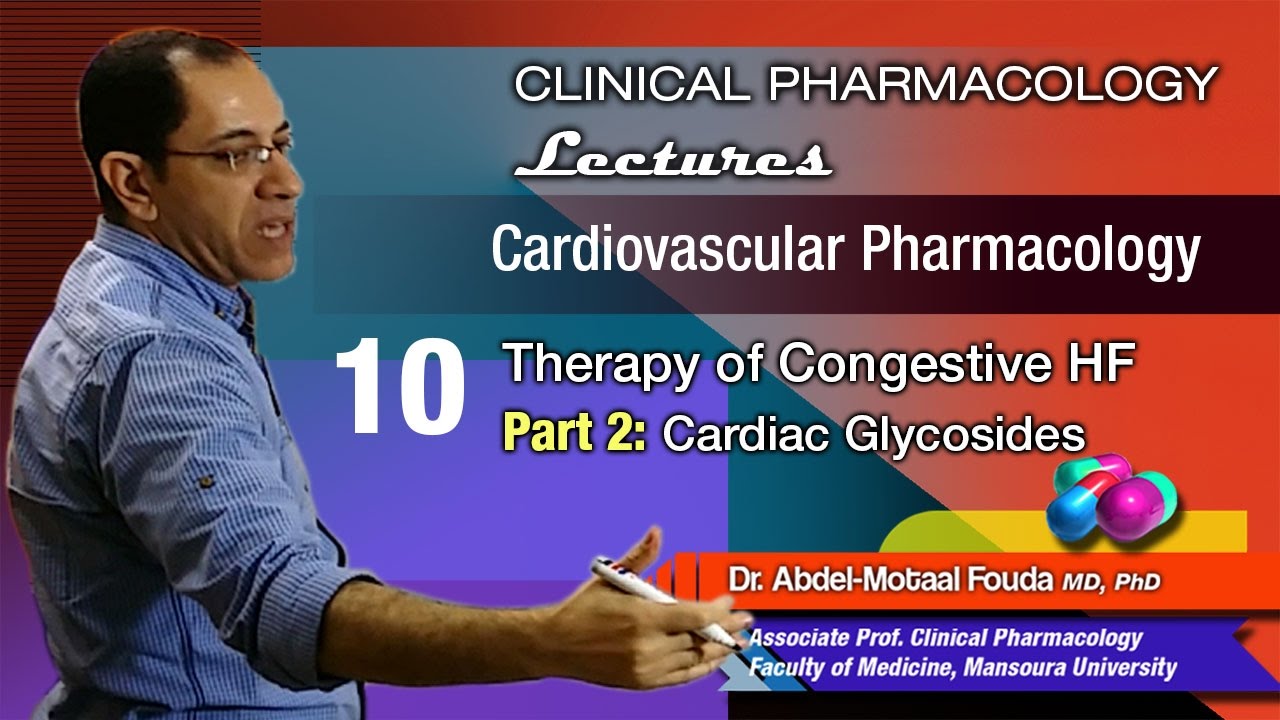 CLINICAL PHARMACOLOGY
Lectures

Cardiovascular Pharmacology

10 Therapy of Congestive HF
Part 2: Cardiac Glycosides

Dr. Abdel-Motaal Fouda MD, PhD
Associate Prof. Clinical Pharmacology
Faculty of Medicine, Mansoura University